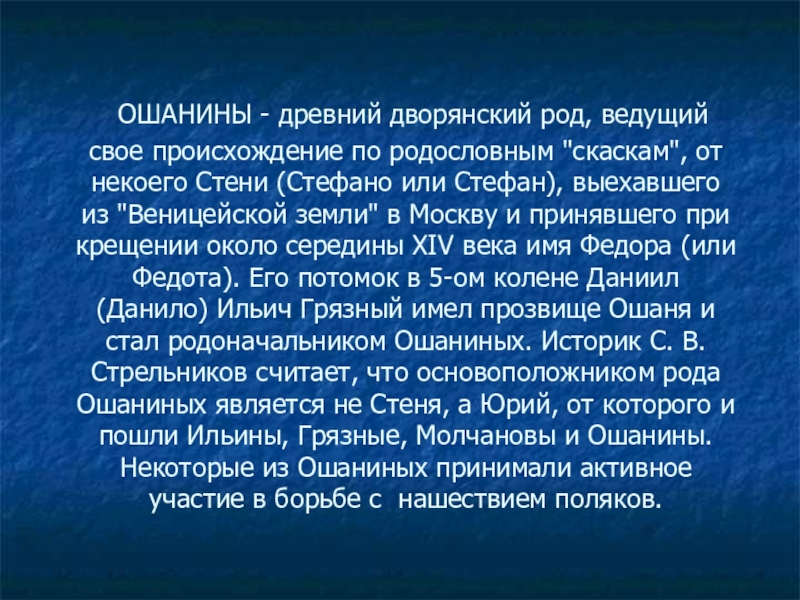 ОШАНИНЫ - древний дворянский род, ведущий свое происхождение по родословным "скаскам", от некоего Стени (Стефано или Стефан), выехавшего из "Веницейской земли" в Москву и принявшего при крещении около середины XIV века имя Федора (или Федота). Его потомок в 5-ом колене Даниил (Данило) Ильич Грязный имел прозвище Ошаня и стал родоначальником Ошаниных. Историк С. В. Стрельников считает, что основоположником рода Ошаниных является не Стеня, а Юрий, от которого и пошли Ильины, Грязные, Молчановы и Ошанины. Некоторые из Ошаниных принимали активное участие в борьбе с нашествием поляков.